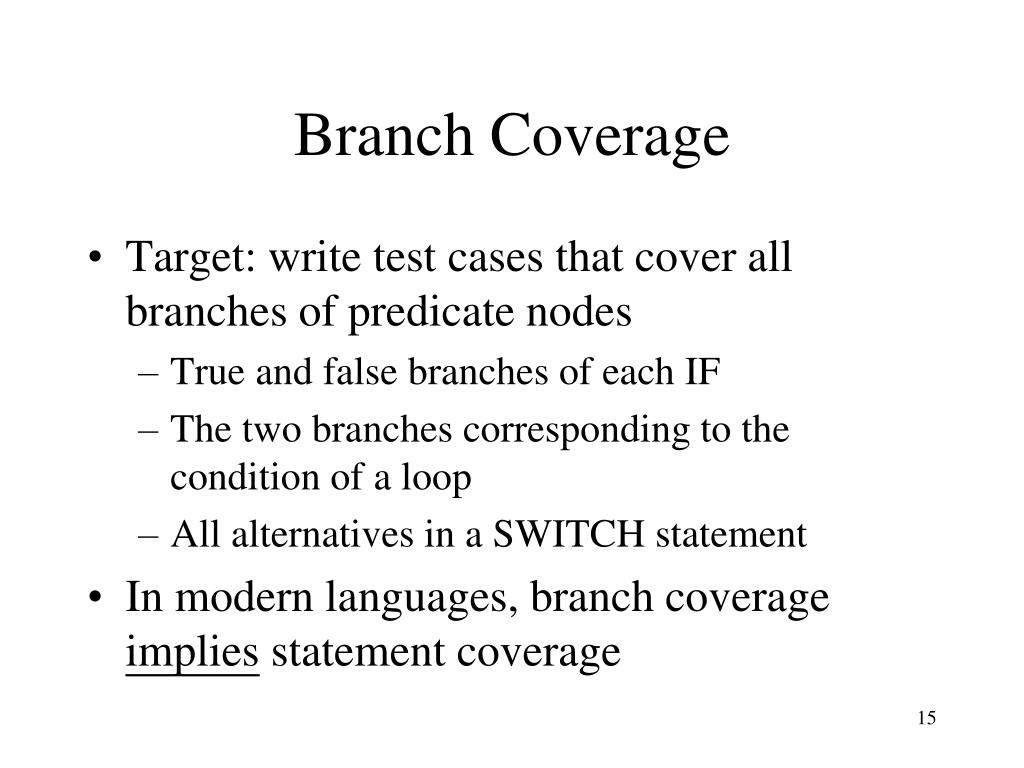 Branch Coverage

• Target: write test cases that cover all branches of predicate nodes
– True and false branches of each IF
– The two branches corresponding to the condition of a loop
– All alternatives in a SWITCH statement
• In modern languages, branch coverage implies statement coverage

15